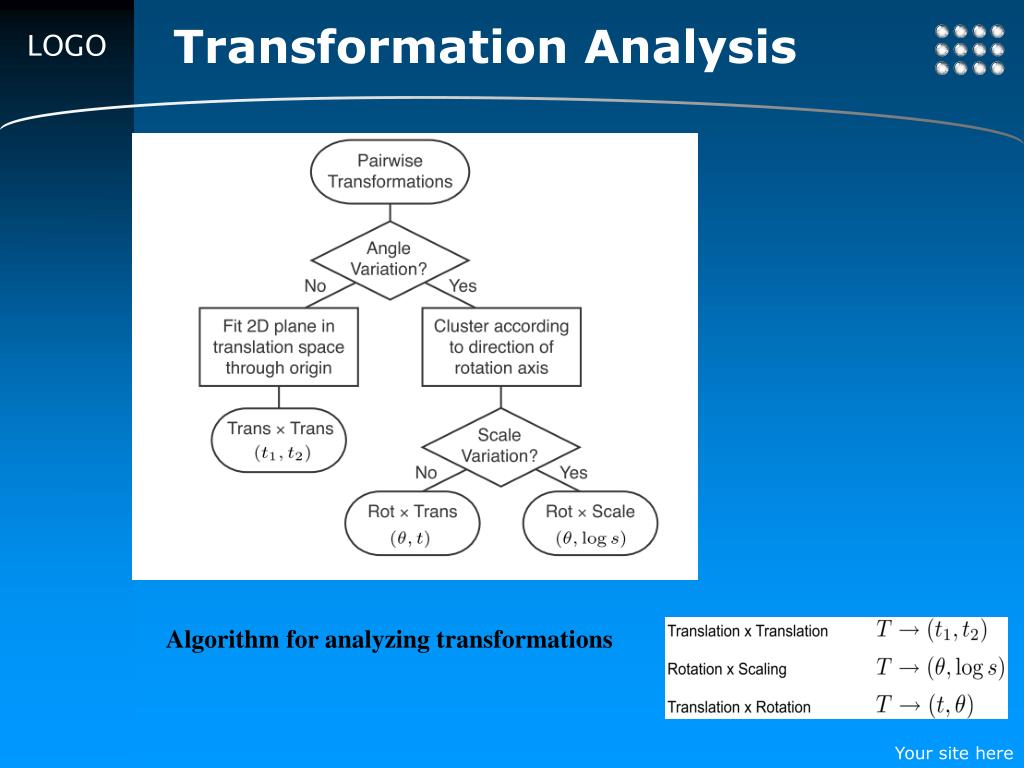 LOGO

Transformation Analysis

Pairwise Transformations

Angle Variation?

No

Yes

Fit 2D plane in translation space through origin

Cluster according to direction of rotation axis

Trans × Trans $(t_1, t_2)$

Scale Variation?

No

Yes

Rot × Trans $(\theta, t)$

Rot × Scale $(\theta, \log s)$

Algorithm for analyzing transformations

| Translation x Translation | $T \rightarrow (t_1, t_2)$ |
|---|---|
| Rotation x Scaling | $T \rightarrow (\theta, \log s)$ |
| Translation x Rotation | $T \rightarrow (t, \theta)$ |

Your site here